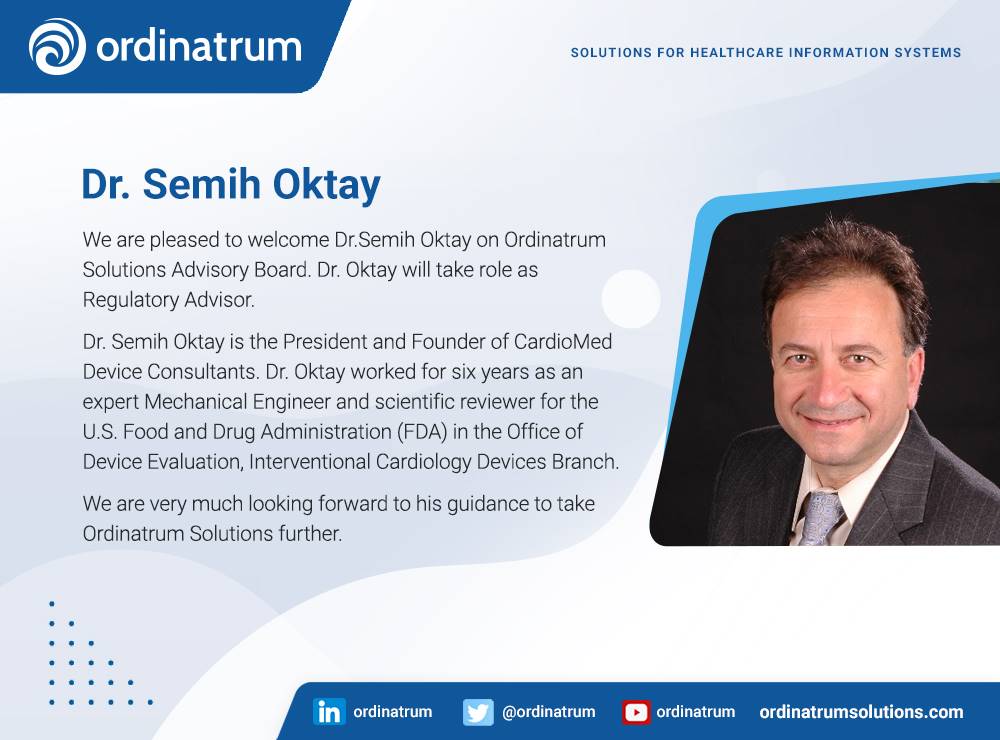 ordinatrum

SOLUTIONS FOR HEALTHCARE INFORMATION SYSTEMS

Dr. Semih Oktay

We are pleased to welcome Dr.Semih Oktay on Ordinatrum Solutions Advisory Board. Dr. Oktay will take role as Regulatory Advisor.

Dr. Semih Oktay is the President and Founder of CardioMed Device Consultants. Dr. Oktay worked for six years as an expert Mechanical Engineer and scientific reviewer for the U.S. Food and Drug Administration (FDA) in the Office of Device Evaluation, Interventional Cardiology Devices Branch.

We are very much looking forward to his guidance to take Ordinatrum Solutions further.

in ordinatrum @ordinatrum ordinatrum ordinatrumsolutions.com